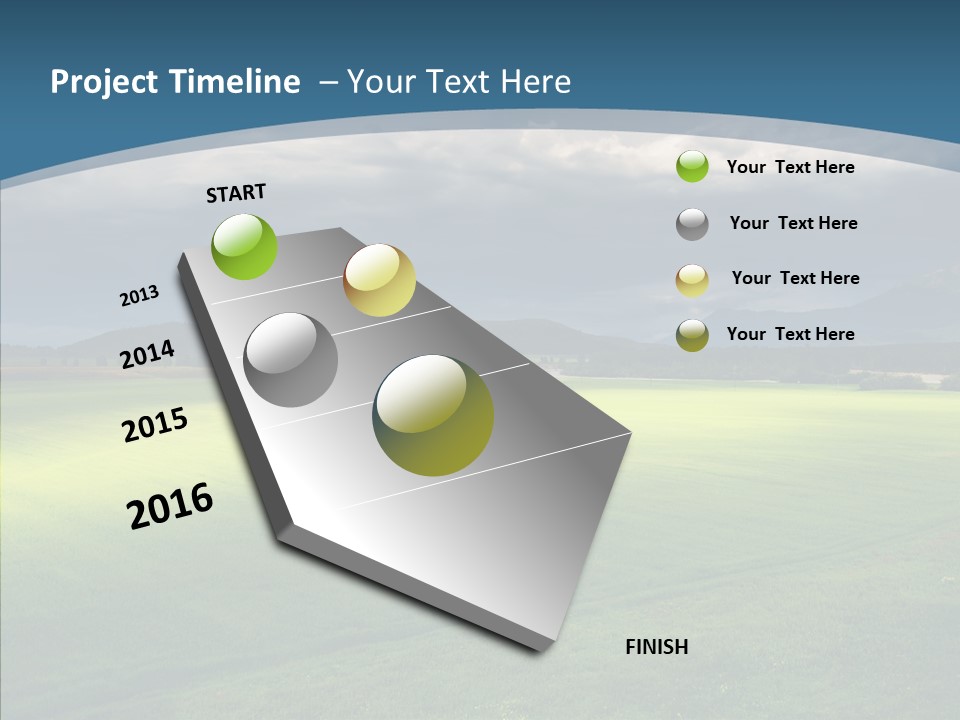 Project Timeline – Your Text Here

START

2013

2014

2015

2016

FINISH

Your Text Here

Your Text Here

Your Text Here

Your Text Here